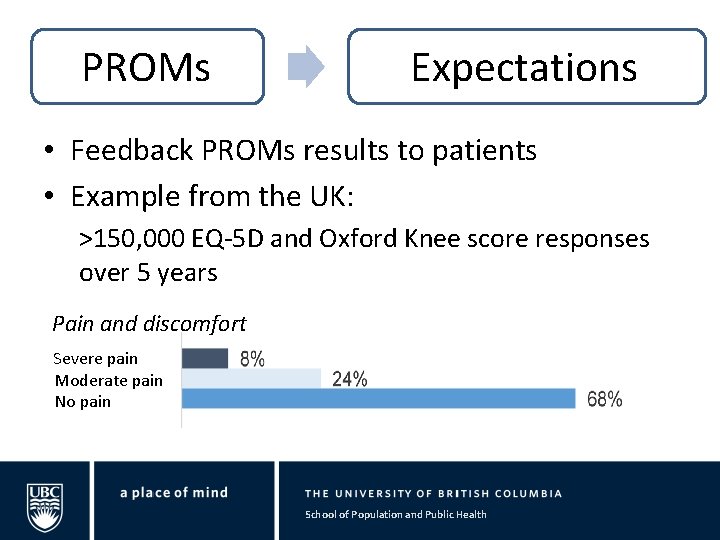 PROMs

Expectations

• Feedback PROMs results to patients
• Example from the UK:
>150,000 EQ-5D and Oxford Knee score responses over 5 years

Pain and discomfort

Severe pain 8%
Moderate pain 24%
No pain 68%

UBC

a place of mind

THE UNIVERSITY OF BRITISH COLUMBIA

School of Population and Public Health